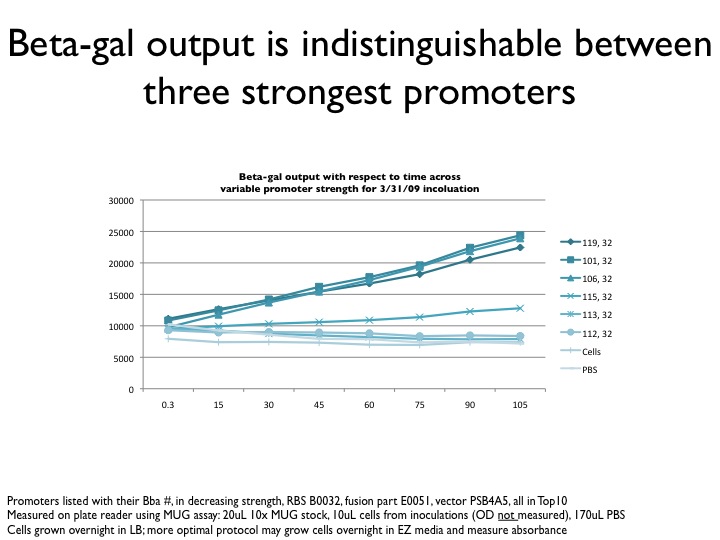 Beta-gal output is indistinguishable between three strongest promoters

Beta-gal output with respect to time across variable promoter strength for 3/31/09 incoluation

30000
25000
20000
15000
10000
5000
0

0.3 15 30 45 60 75 90 105

119, 32
101, 32
106, 32
115, 32
113, 32
112, 32
Cells
PBS

Promoters listed with their Bba #, in decreasing strength, RBS B0032, fusion part E0051, vector PSB4A5, all in Top10
Measured on plate reader using MUG assay: 20uL 10x MUG stock, 10uL cells from inoculations (OD not measured), 170uL PBS
Cells grown overnight in LB; more optimal protocol may grow cells overnight in EZ media and measure absorbance